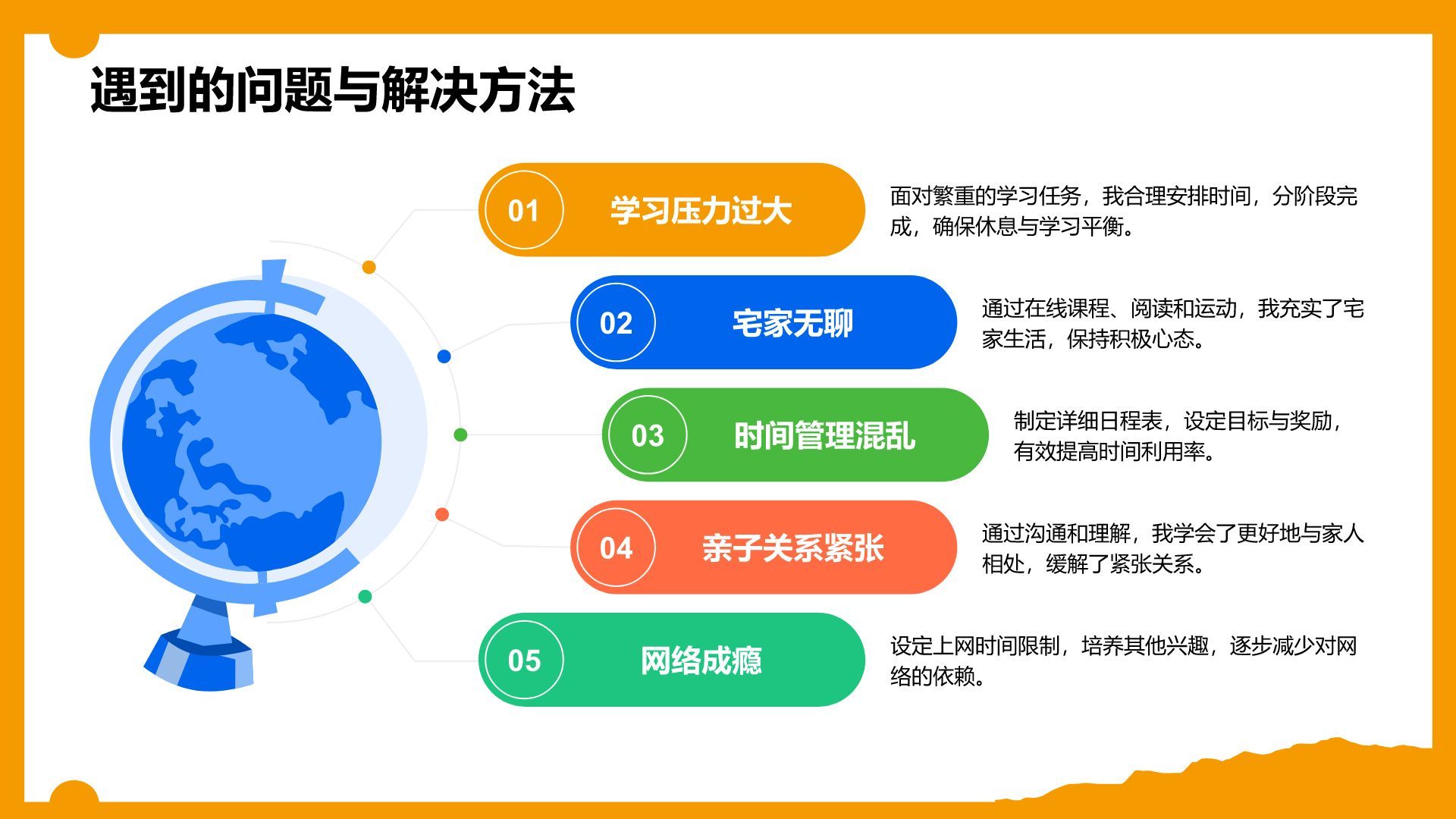 遇到的问题与解决方法

01 学习压力过大

面对繁重的学习任务，我合理安排时间，分阶段完成，确保休息与学习平衡。

02 宅家无聊

通过在线课程、阅读和运动，我充实了宅家生活，保持积极心态。

03 时间管理混乱

制定详细日程表，设定目标与奖励，有效提高时间利用率。

04 亲子关系紧张

通过沟通和理解，我学会了更好地与家人相处，缓解了紧张关系。

05 网络成瘾

设定上网时间限制，培养其他兴趣，逐步减少对网络的依赖。